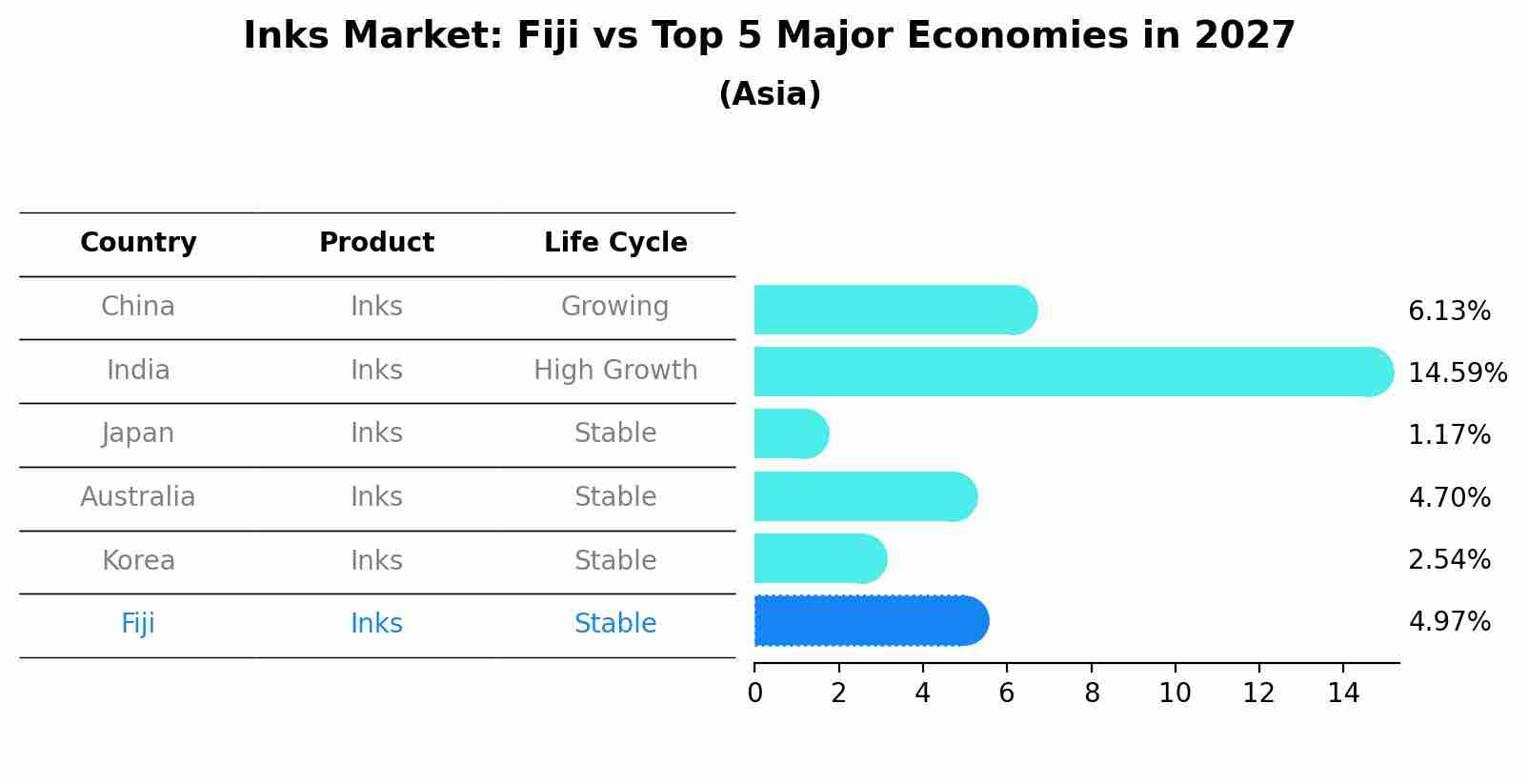 Inks Market: Fiji vs Top 5 Major Economies in 2027
(Asia)

| Country | Product | Life Cycle | |
|---|---|---|---|
| China | Inks | Growing | 6.13% |
| India | Inks | High Growth | 14.59% |
| Japan | Inks | Stable | 1.17% |
| Australia | Inks | Stable | 4.70% |
| Korea | Inks | Stable | 2.54% |
| Fiji | Inks | Stable | 4.97% |

0 2 4 6 8 10 12 14